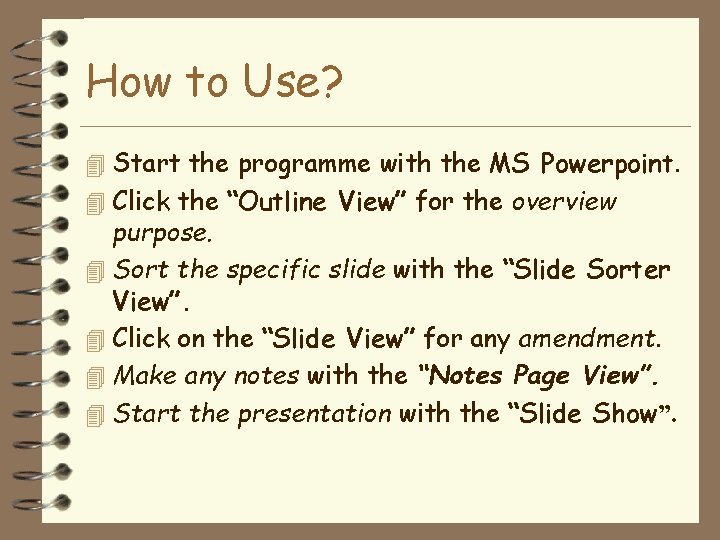 How to Use?

Start the programme with the MS Powerpoint.

Click the “Outline View” for the overview purpose.

Sort the specific slide with the “Slide Sorter View”.

Click on the “Slide View” for any amendment.

Make any notes with the “Notes Page View”.

Start the presentation with the “Slide Show”.